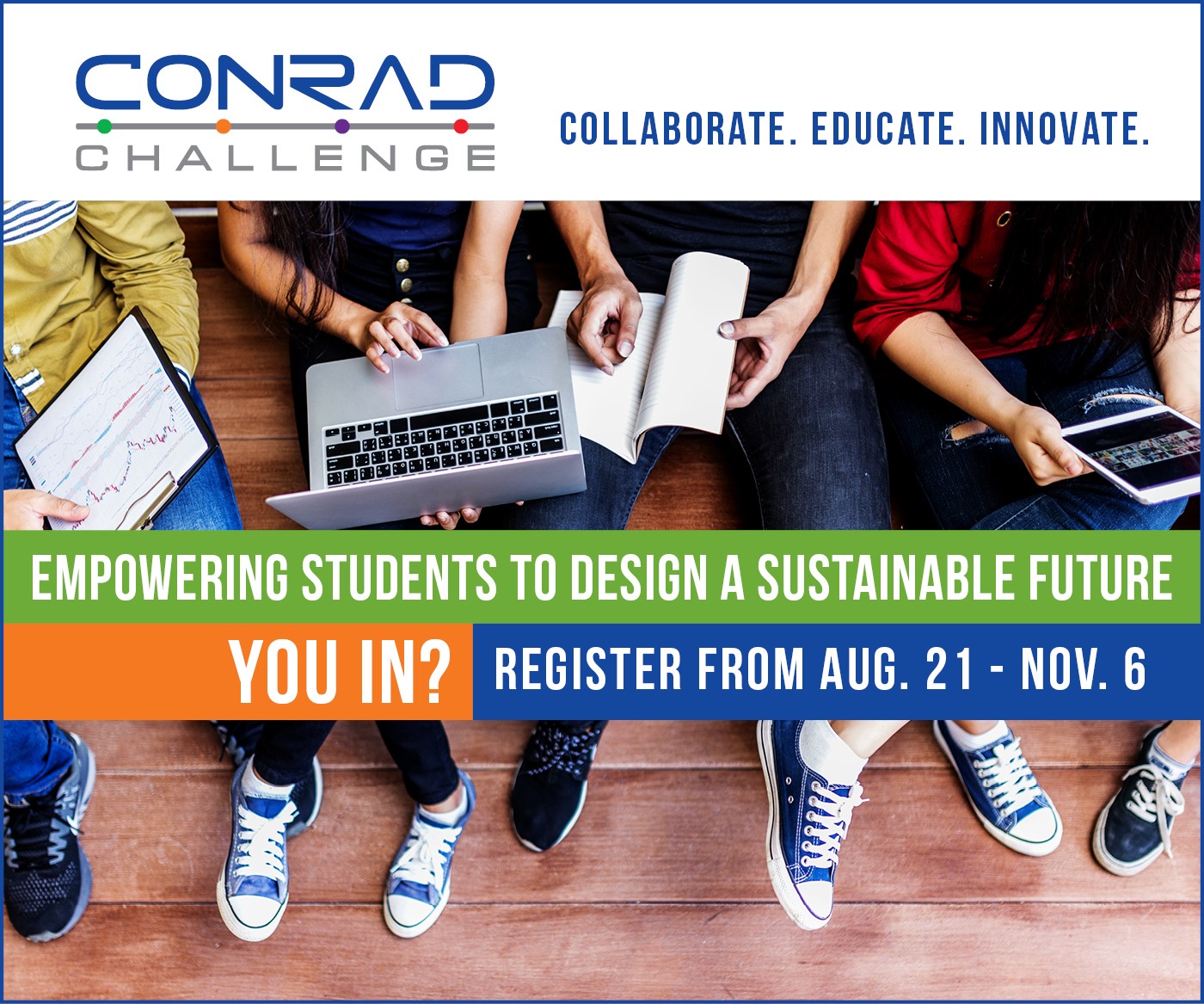 CONRAD CHALLENGE

COLLABORATE. EDUCATE. INNOVATE.

EMPOWERING STUDENTS TO DESIGN A SUSTAINABLE FUTURE

YOU IN?

REGISTER FROM AUG. 21 - NOV. 6